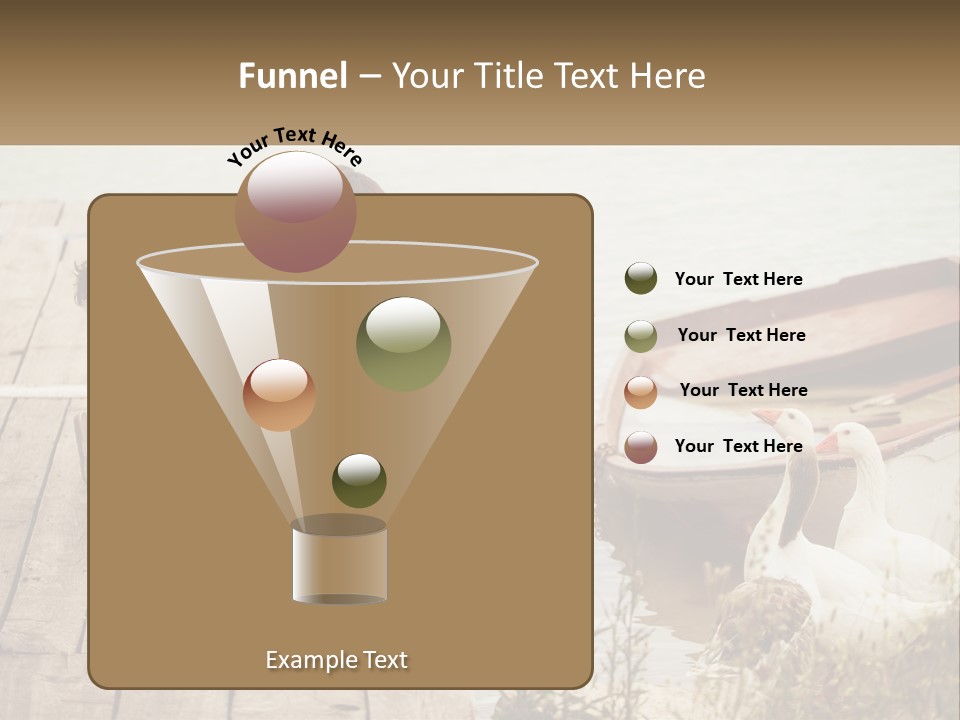 Funnel – Your Title Text Here

Your Text Here

Your Text Here

Your Text Here

Your Text Here

Your Text Here

Example Text